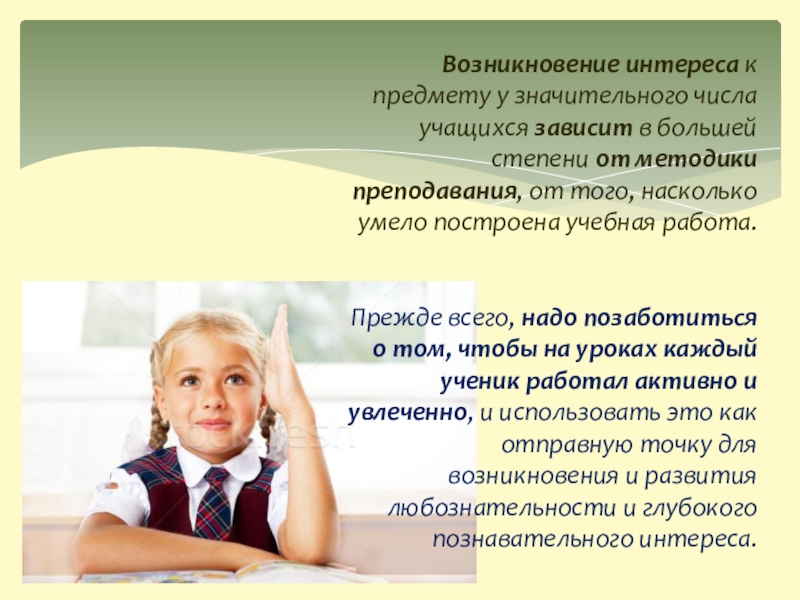 Возникновение интереса к предмету у значительного числа учащихся зависит в большей степени от методики преподавания, от того, насколько умело построена учебная работа.

Прежде всего, надо позаботиться о том, чтобы на уроках каждый ученик работал активно и увлеченно, и использовать это как отправную точку для возникновения и развития любознательности и глубокого познавательного интереса.